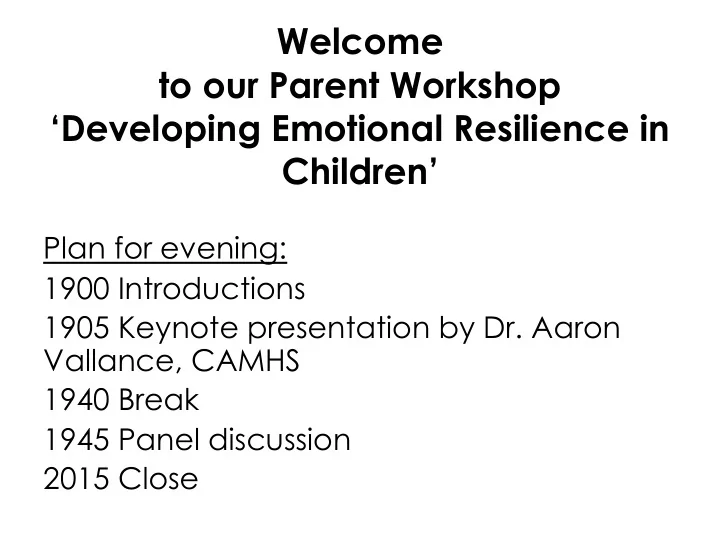 Welcome
to our Parent Workshop
‘Developing Emotional Resilience in Children’

Plan for evening:
1900 Introductions
1905 Keynote presentation by Dr. Aaron Vallance, CAMHS
1940 Break
1945 Panel discussion
2015 Close